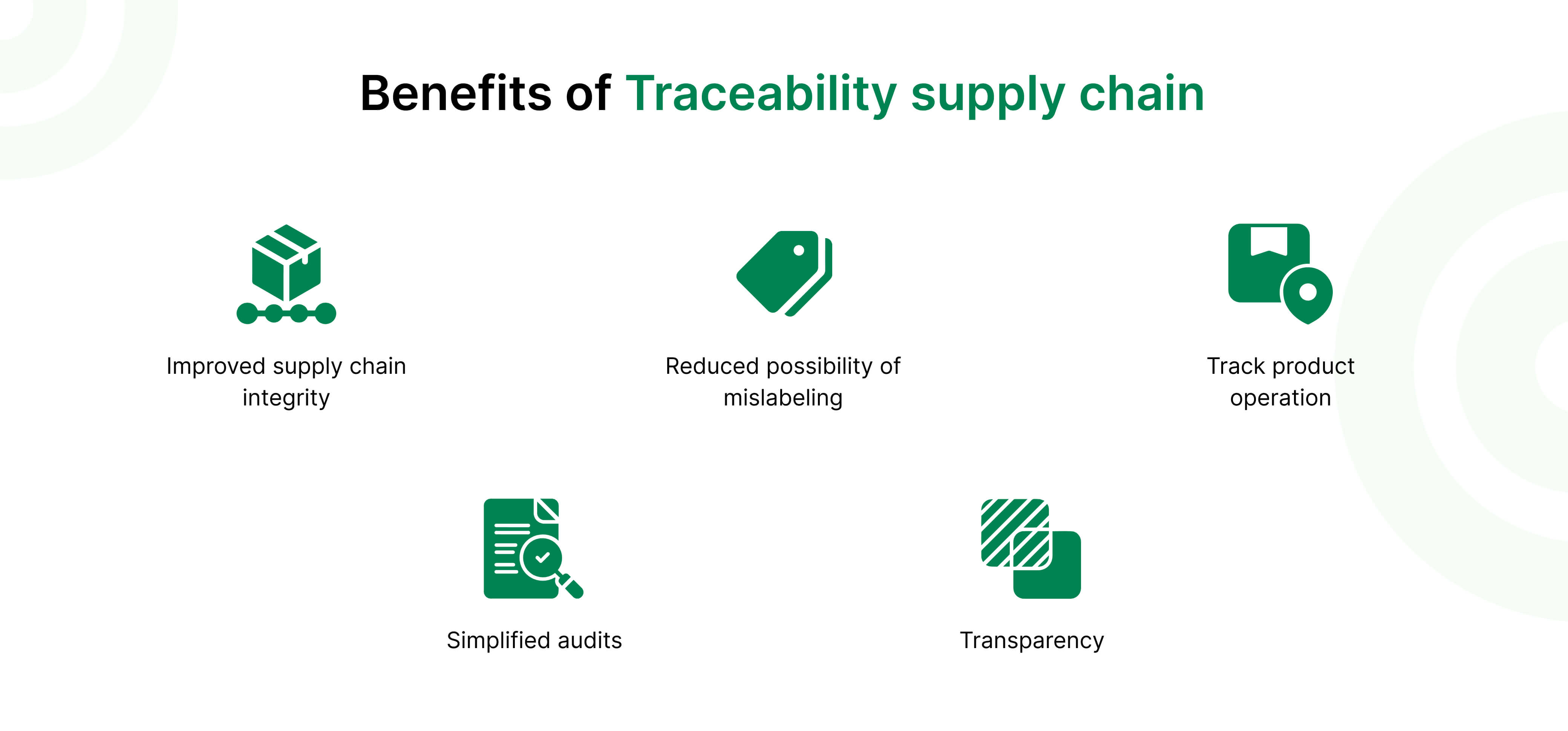 Benefits of Traceability supply chain

Improved supply chain integrity

Reduced possibility of mislabeling

Track product operation

Simplified audits

Transparency